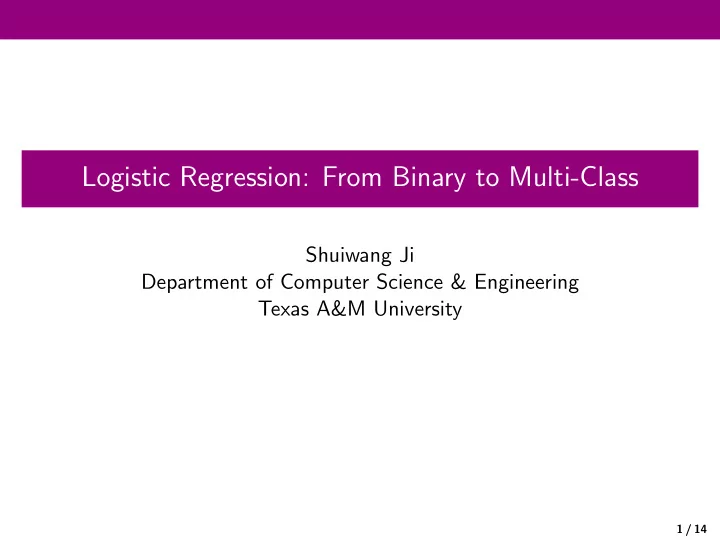 Logistic Regression: From Binary to Multi-Class

Shuiwang Ji
Department of Computer Science & Engineering
Texas A&M University

1 / 14